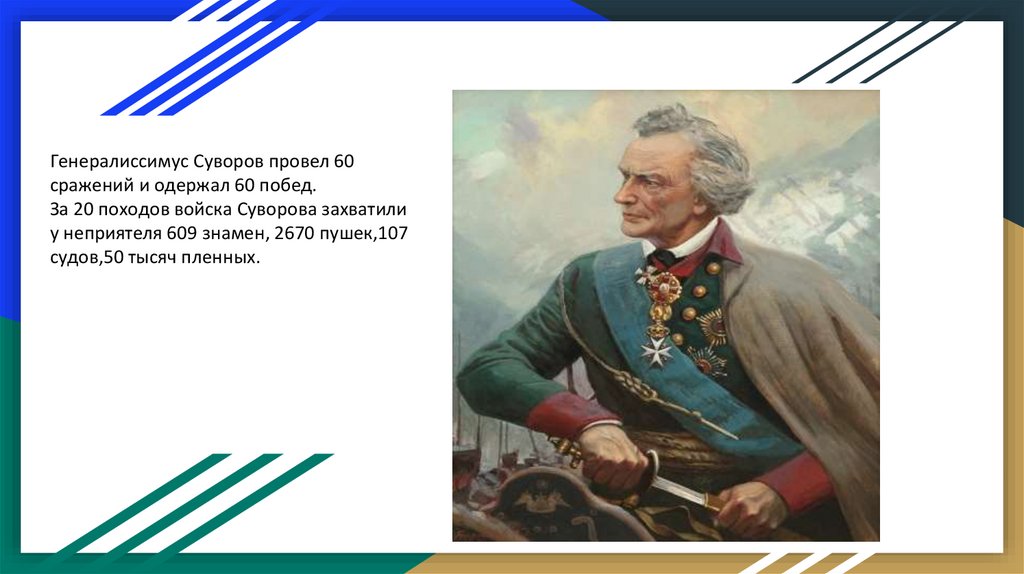 Генералиссимус Суворов провел 60 сражений и одержал 60 побед.
За 20 походов войска Суворова захватили у неприятеля 609 знамен, 2670 пушек,107 судов,50 тысяч пленных.